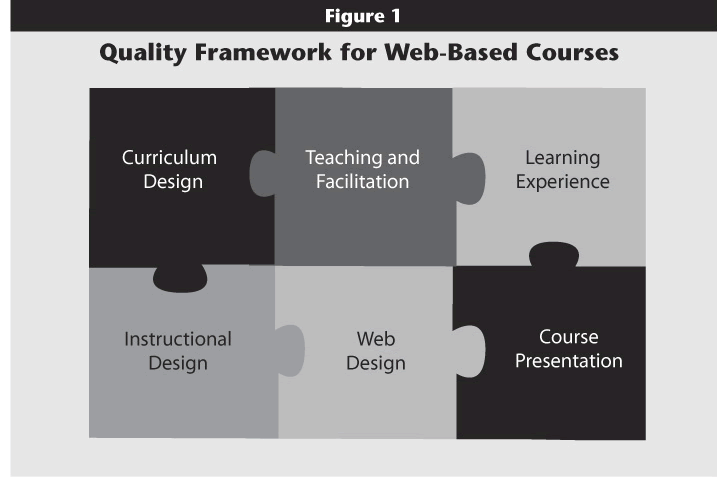 Figure 1

Quality Framework for Web-Based Courses

Curriculum Design

Teaching and Facilitation

Learning Experience

Instructional Design

Web Design

Course Presentation